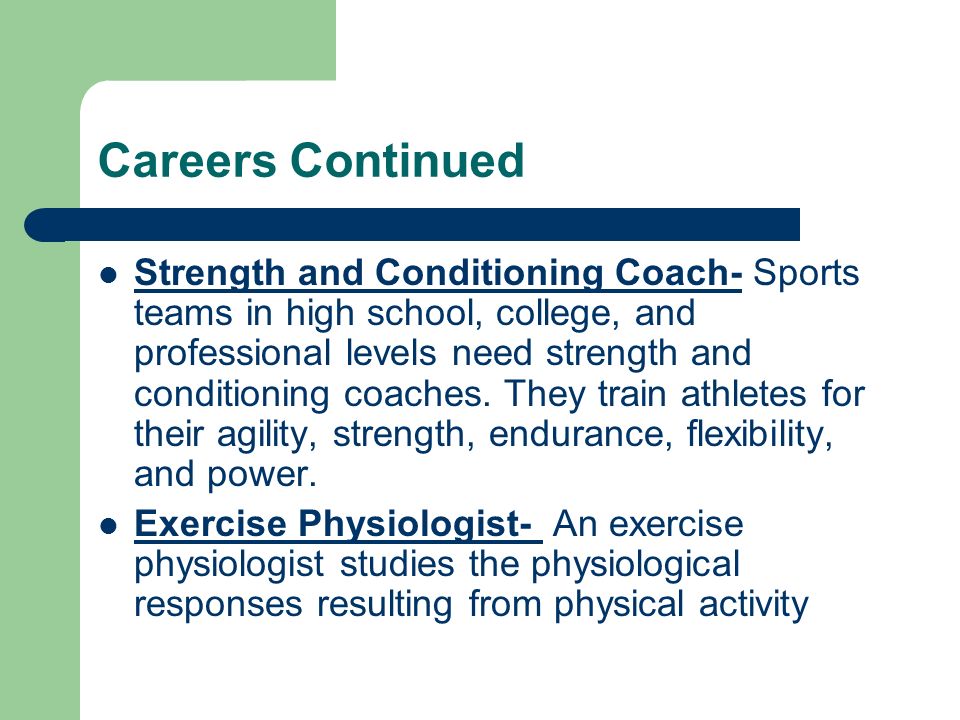 Careers Continued

- Strength and Conditioning Coach- Sports teams in high school, college, and professional levels need strength and conditioning coaches. They train athletes for their agility, strength, endurance, flexibility, and power.
- Exercise Physiologist- An exercise physiologist studies the physiological responses resulting from physical activity